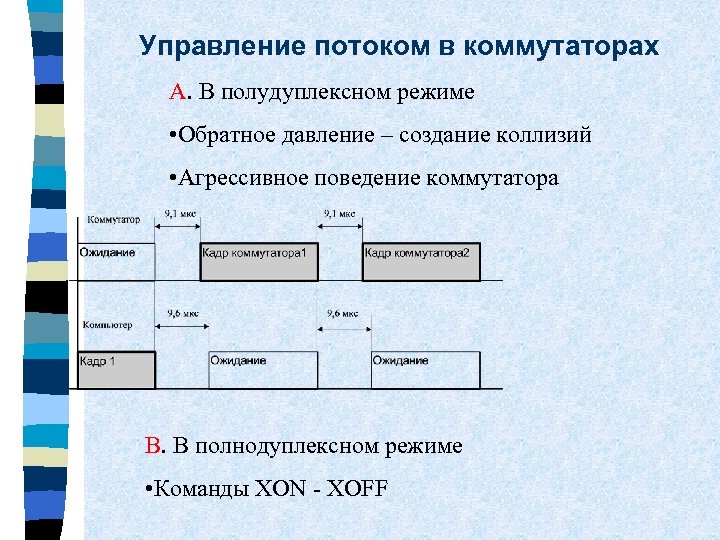 Управление потоком в коммутаторах

А. В полудуплексном режиме

•Обратное давление – создание коллизий

•Агрессивное поведение коммутатора

Коммутатор

9,1 мкс

9,1 мкс

Ожидание

Кадр коммутатора1

Кадр коммутатора2

Компьютер

9,6 мкс

9,6 мкс

Кадр 1

Ожидание

Ожидание

В. В полнодуплексном режиме

•Команды XON - XOFF